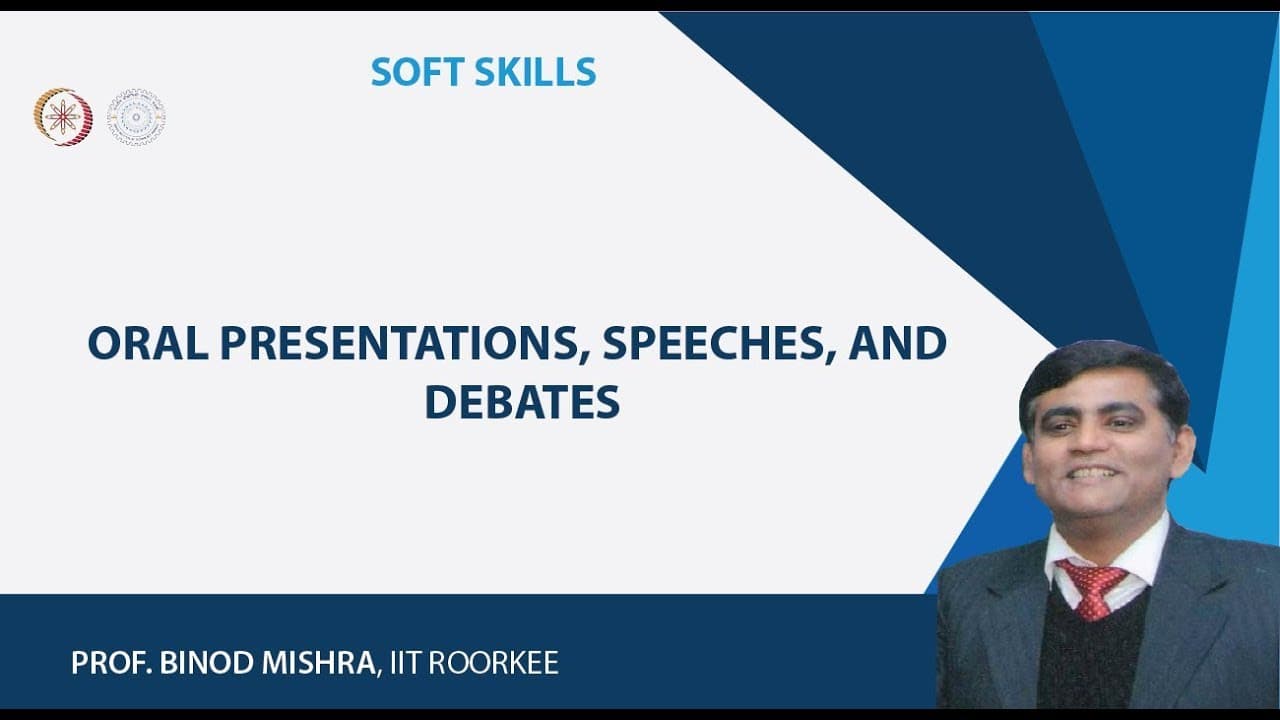 SOFT SKILLS

ORAL PRESENTATIONS, SPEECHES, AND DEBATES

PROF. BINOD MISHRA, IIT ROORKEE